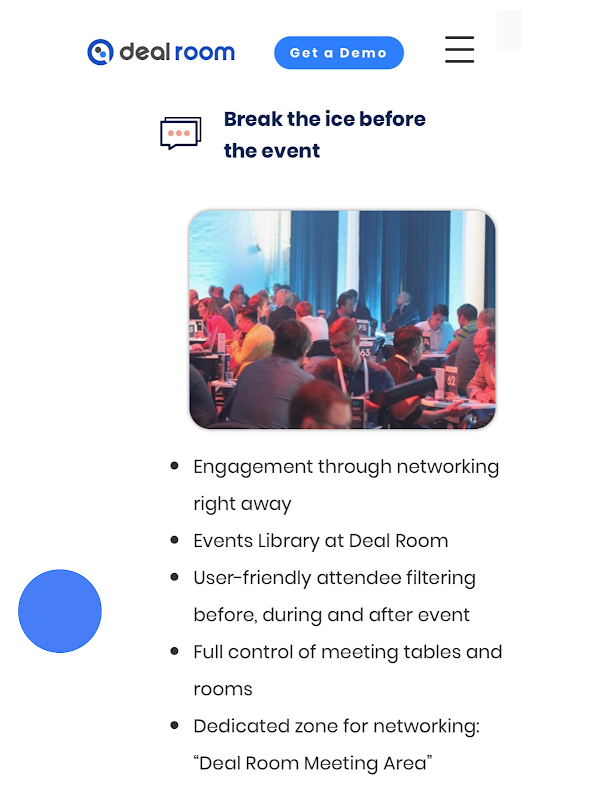 deal room

Get a Demo

Break the ice before the event

- Engagement through networking right away
- Events Library at Deal Room
- User-friendly attendee filtering before, during and after event
- Full control of meeting tables and rooms
- Dedicated zone for networking: “Deal Room Meeting Area”